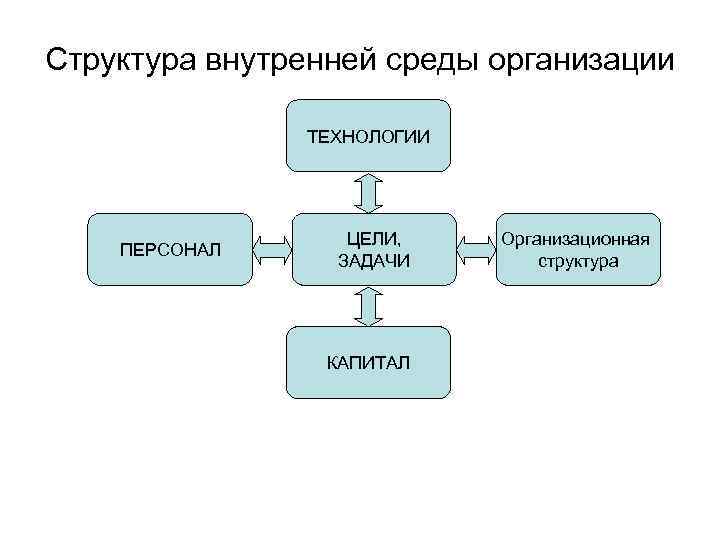 Структура внутренней среды организации

ТЕХНОЛОГИИ

ПЕРСОНАЛ

ЦЕЛИ, ЗАДАЧИ

Организационная структура

КАПИТАЛ